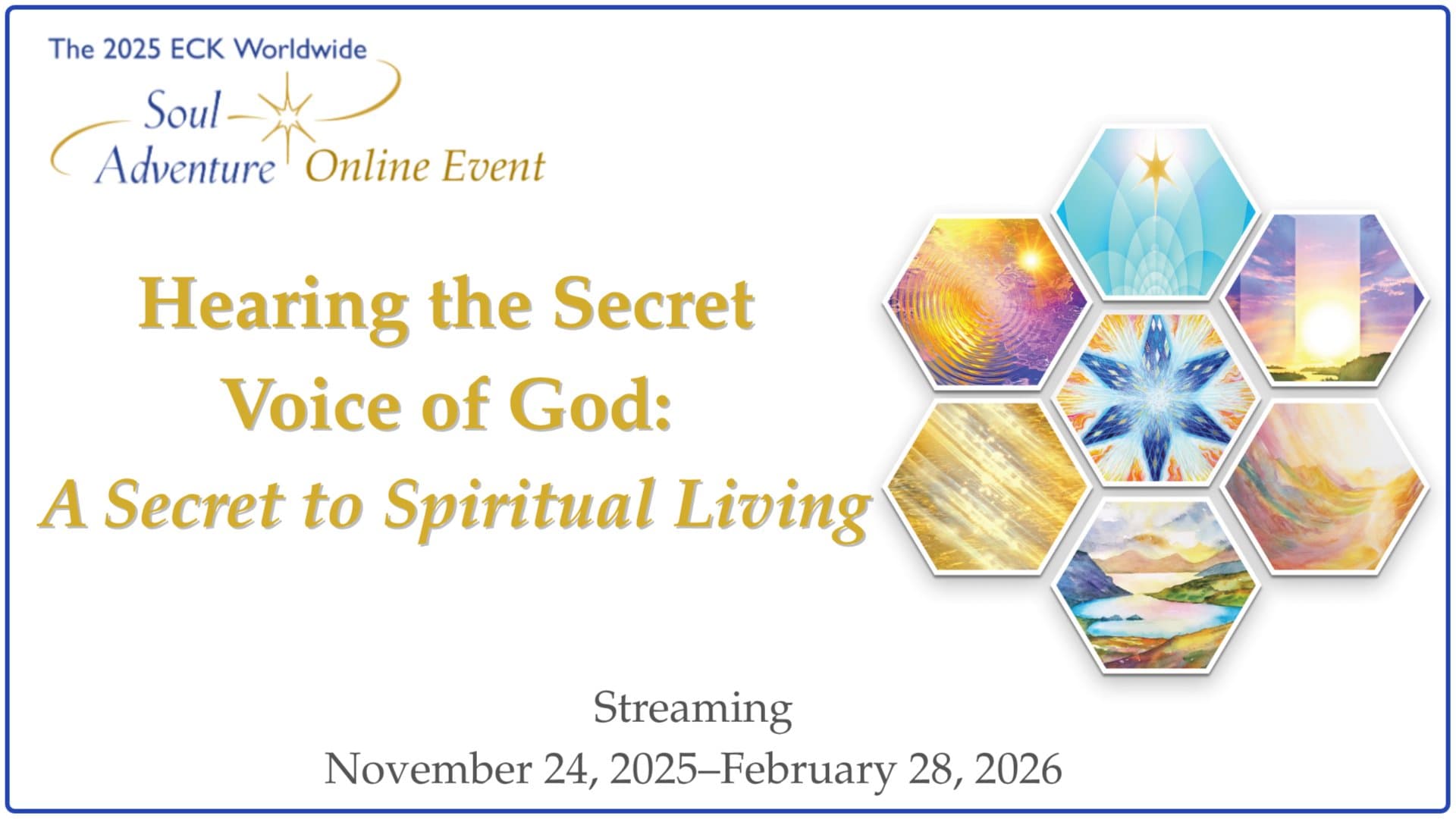 The 2025 ECK Worldwide
Soul Adventure Online Event

Hearing the Secret Voice of God:
A Secret to Spiritual Living

Streaming
November 24, 2025–February 28, 2026